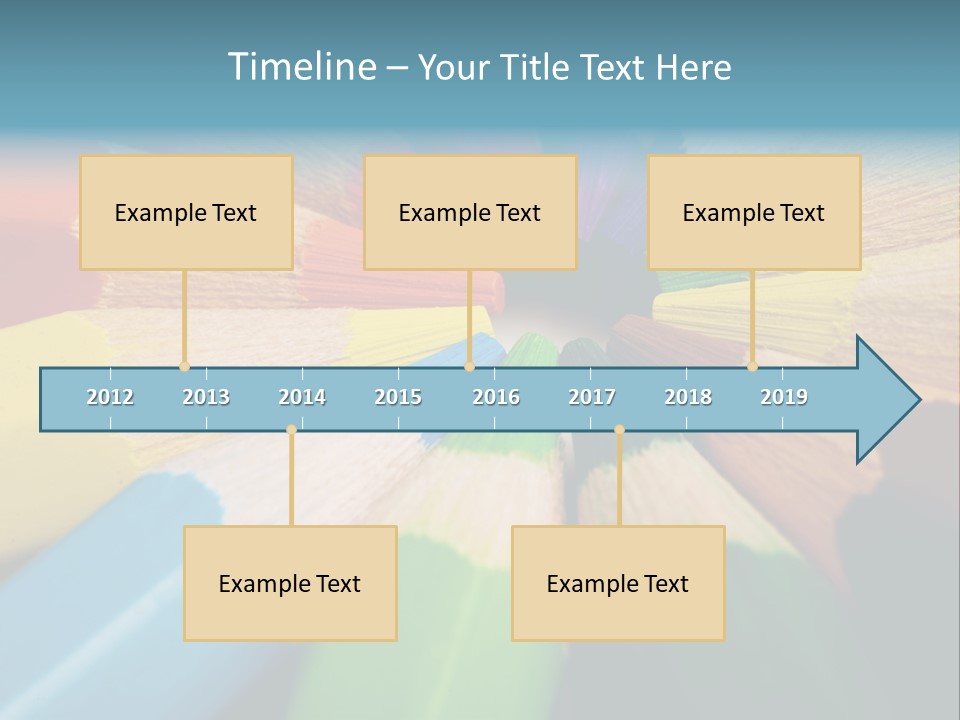 Timeline – Your Title Text Here

Example Text

Example Text

Example Text

2012 2013 2014 2015 2016 2017 2018 2019

Example Text

Example Text